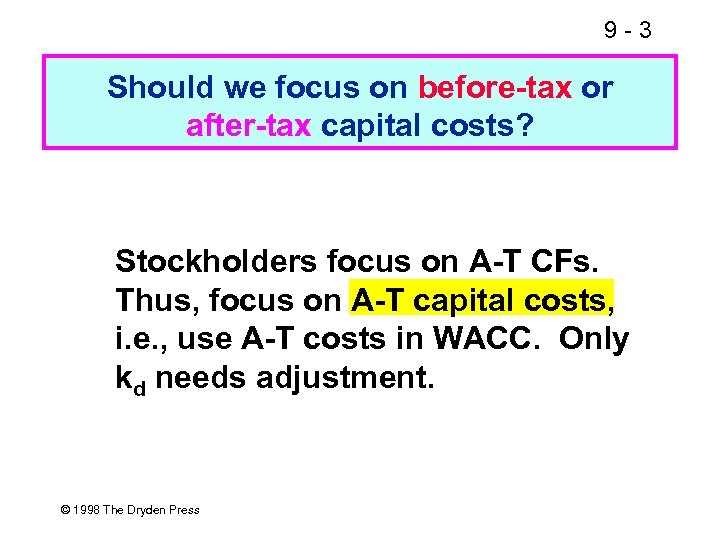 9 - 3

Should we focus on before-tax or after-tax capital costs?

Stockholders focus on A-T CFs. Thus, focus on A-T capital costs, i.e., use A-T costs in WACC. Only $k_d$ needs adjustment.

© 1998 The Dryden Press